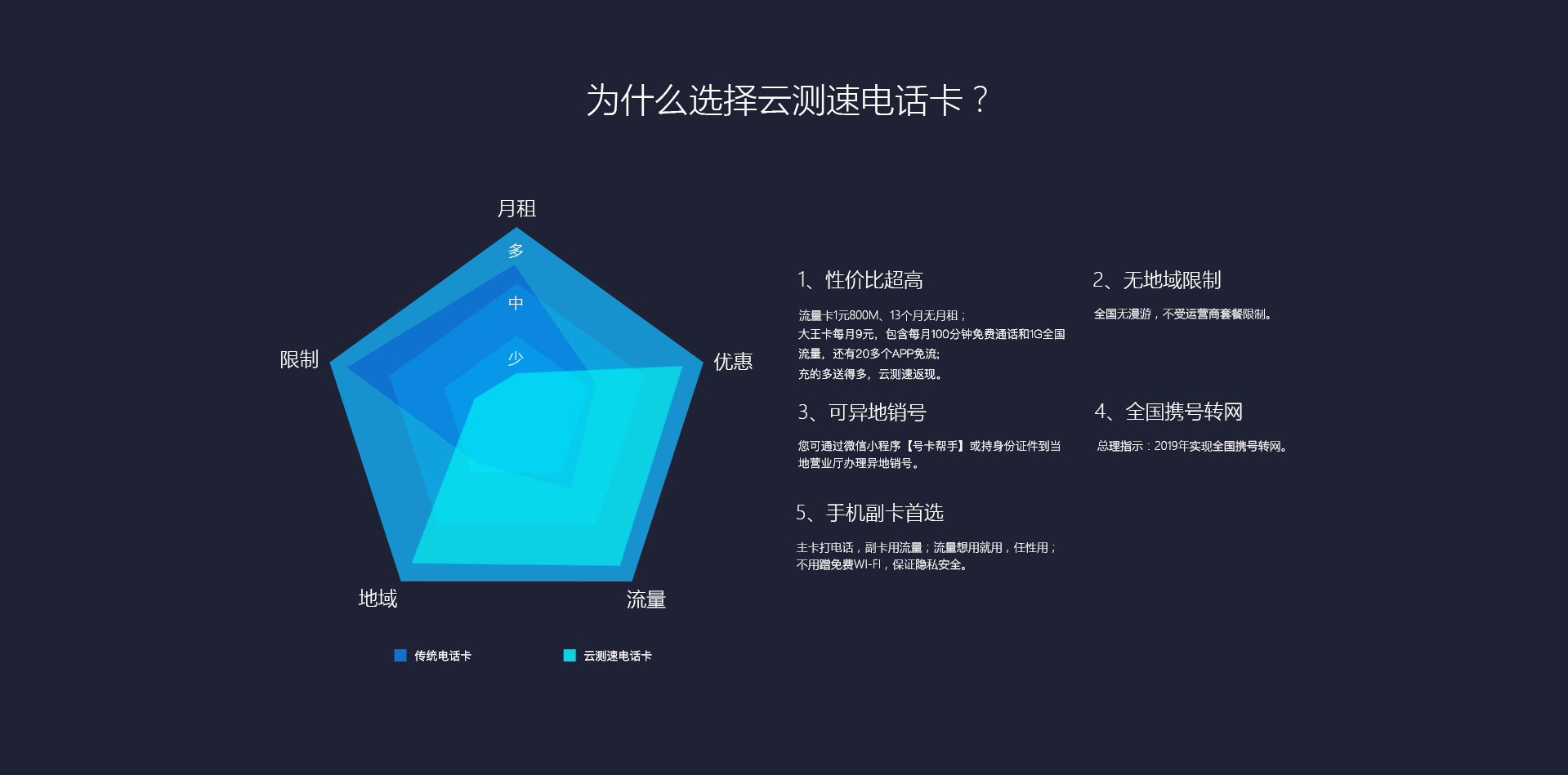 为什么选择云测速电话卡？

月租
多
中
少
限制
优惠
地域
流量

传统电话卡
云测速电话卡

1、性价比超高

流量卡1元800M、13个月无月租；
大王卡每月9元，包含每月100分钟免费通话和1G全国流量，还有20多个APP免流;
充的多送得多，云测速返现。

2、无地域限制

全国无漫游，不受运营商套餐限制。

3、可异地销号

您可通过微信小程序【号卡帮手】或持身份证件到当地营业厅办理异地销号。

4、全国携号转网

总理指示：2019年实现全国携号转网。

5、手机副卡首选

主卡打电话，副卡用流量；流量想用就用，任性用；
不用蹭免费WI-FI，保证隐私安全。